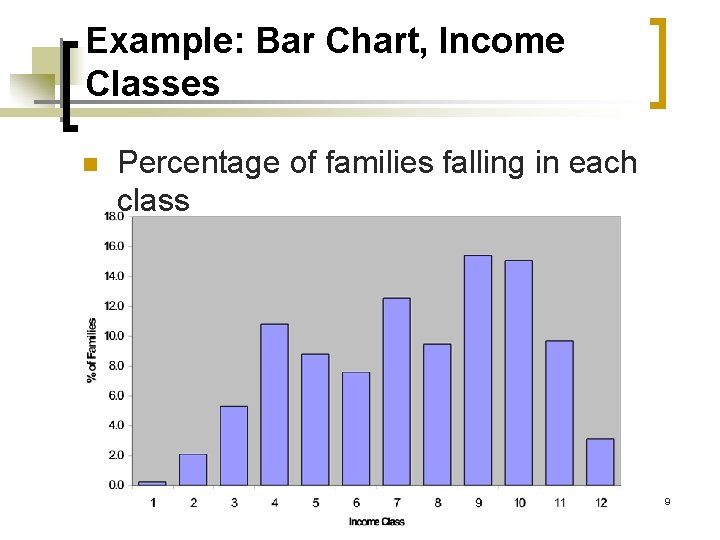 Example: Bar Chart, Income Classes

Percentage of families falling in each class

18.0
16.0
14.0
12.0
10.0
8.0
6.0
4.0
2.0
0.0

% of Families

1 2 3 4 5 6 7 8 9 10 11 12

Income Class

9